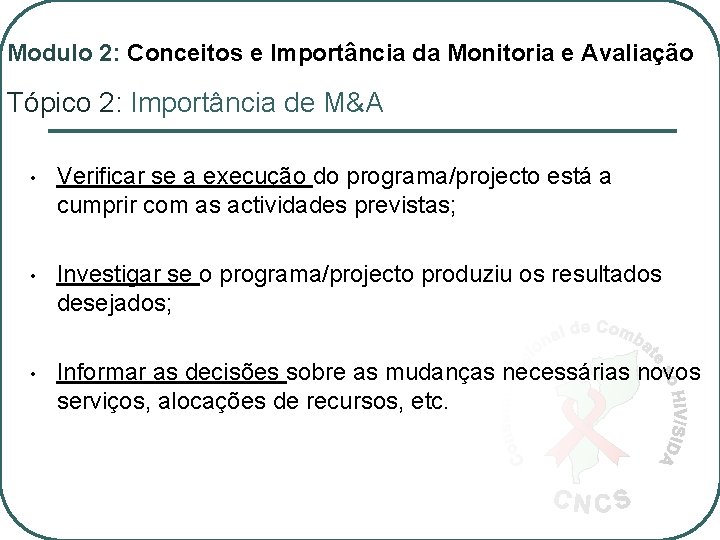 Modulo 2: Conceitos e Importância da Monitoria e Avaliação

Tópico 2: Importância de M&A

• Verificar se a execução do programa/projecto está a cumprir com as actividades previstas;

• Investigar se o programa/projecto produziu os resultados desejados;

• Informar as decisões sobre as mudanças necessárias novos serviços, alocações de recursos, etc.

Conselho Nacional de Combate ao HIV/SIDA

CNCS